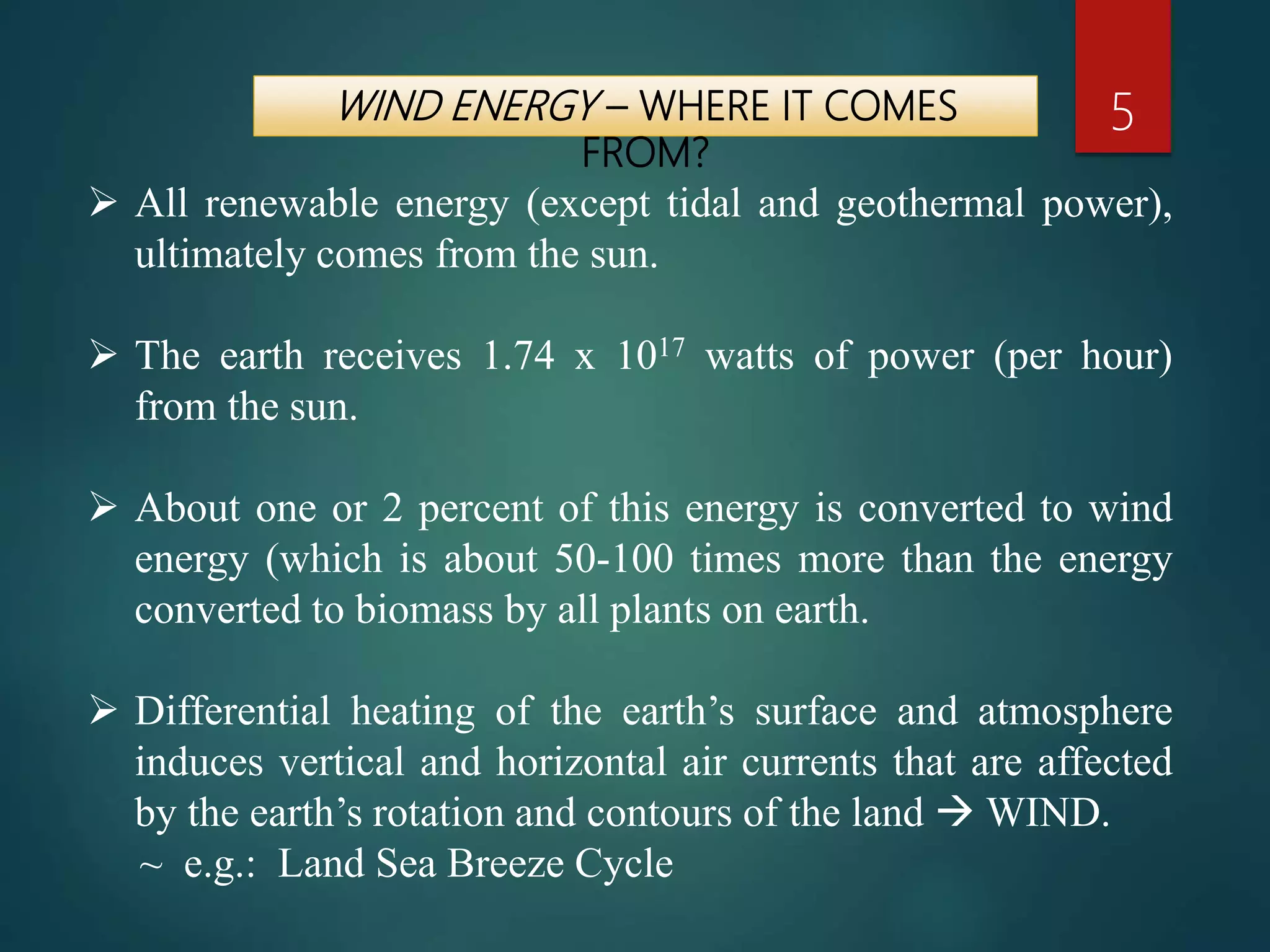 WIND ENERGY – WHERE IT COMES FROM?

5

➢ All renewable energy (except tidal and geothermal power), ultimately comes from the sun.

➢ The earth receives 1.74 x $10^{17}$ watts of power (per hour) from the sun.

➢ About one or 2 percent of this energy is converted to wind energy (which is about 50-100 times more than the energy converted to biomass by all plants on earth.

➢ Differential heating of the earth's surface and atmosphere induces vertical and horizontal air currents that are affected by the earth's rotation and contours of the land → WIND.
~ e.g.: Land Sea Breeze Cycle